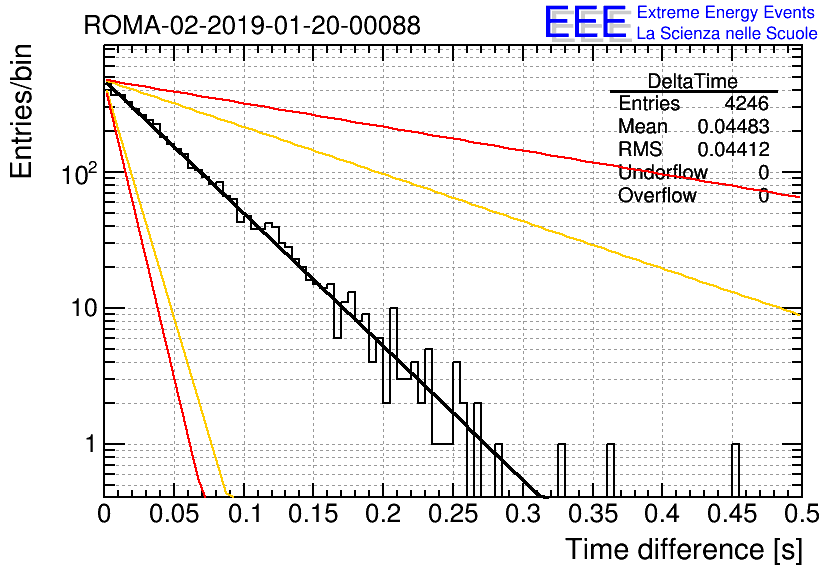 ROMA-02-2019-01-20-00088

EEE Extreme Energy Events
La Scienza nelle Scuole

| DeltaTime | |
|---|---|
| Entries | 4246 |
| Mean | 0.04483 |
| RMS | 0.04412 |
| Underflow | 0 |
| Overflow | 0 |

Entries/bin

$10^2$

10

1

0 0.05 0.1 0.15 0.2 0.25 0.3 0.35 0.4 0.45 0.5

Time difference [s]